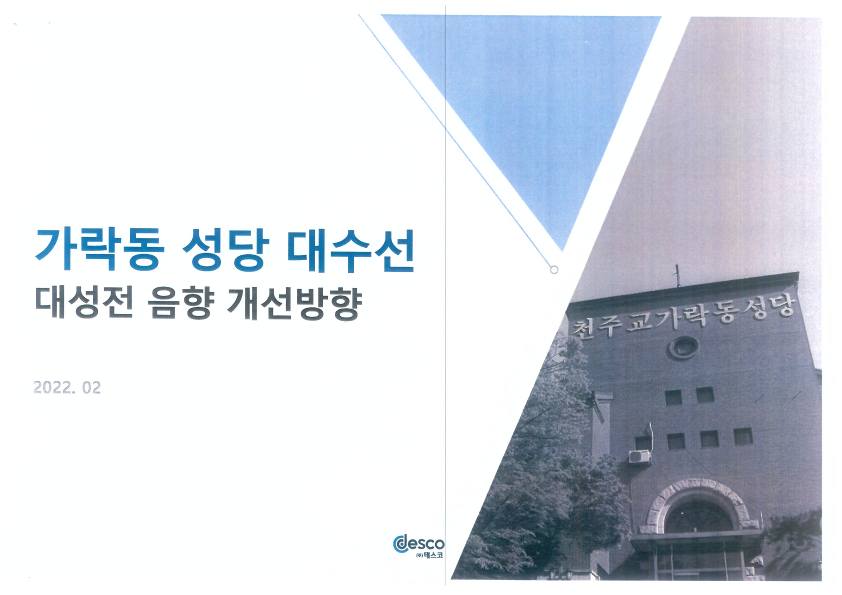 가락동 성당 대수선
대성전 음향 개선방향

2022. 02

천주교가락동성당

desco
(주)데스코